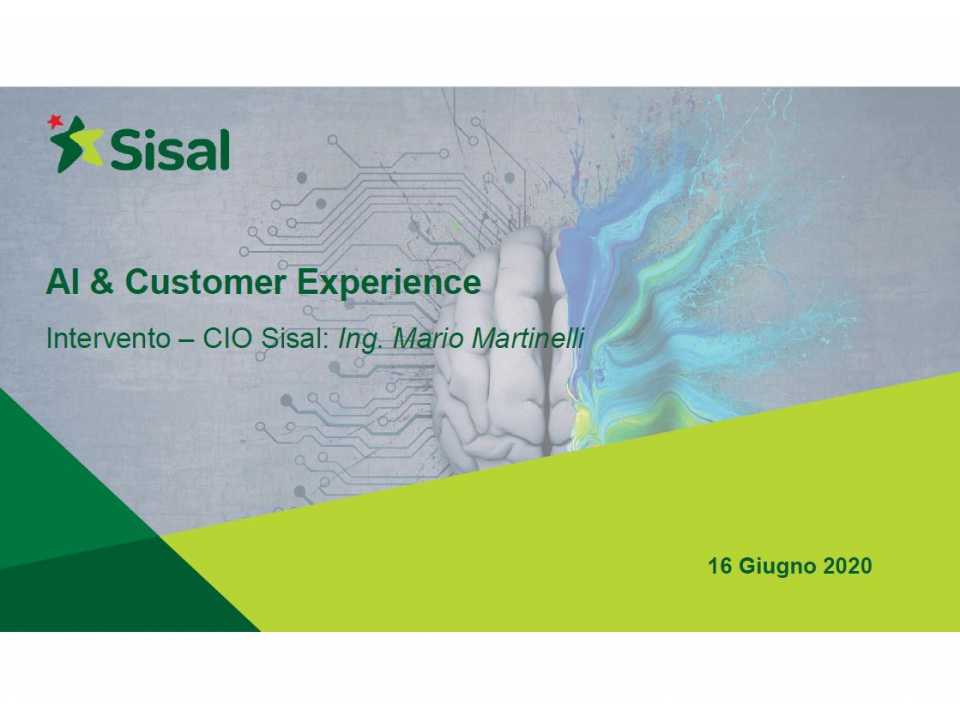 Sisal

AI & Customer Experience

Intervento – CIO Sisal: Ing. Mario Martinelli

16 Giugno 2020